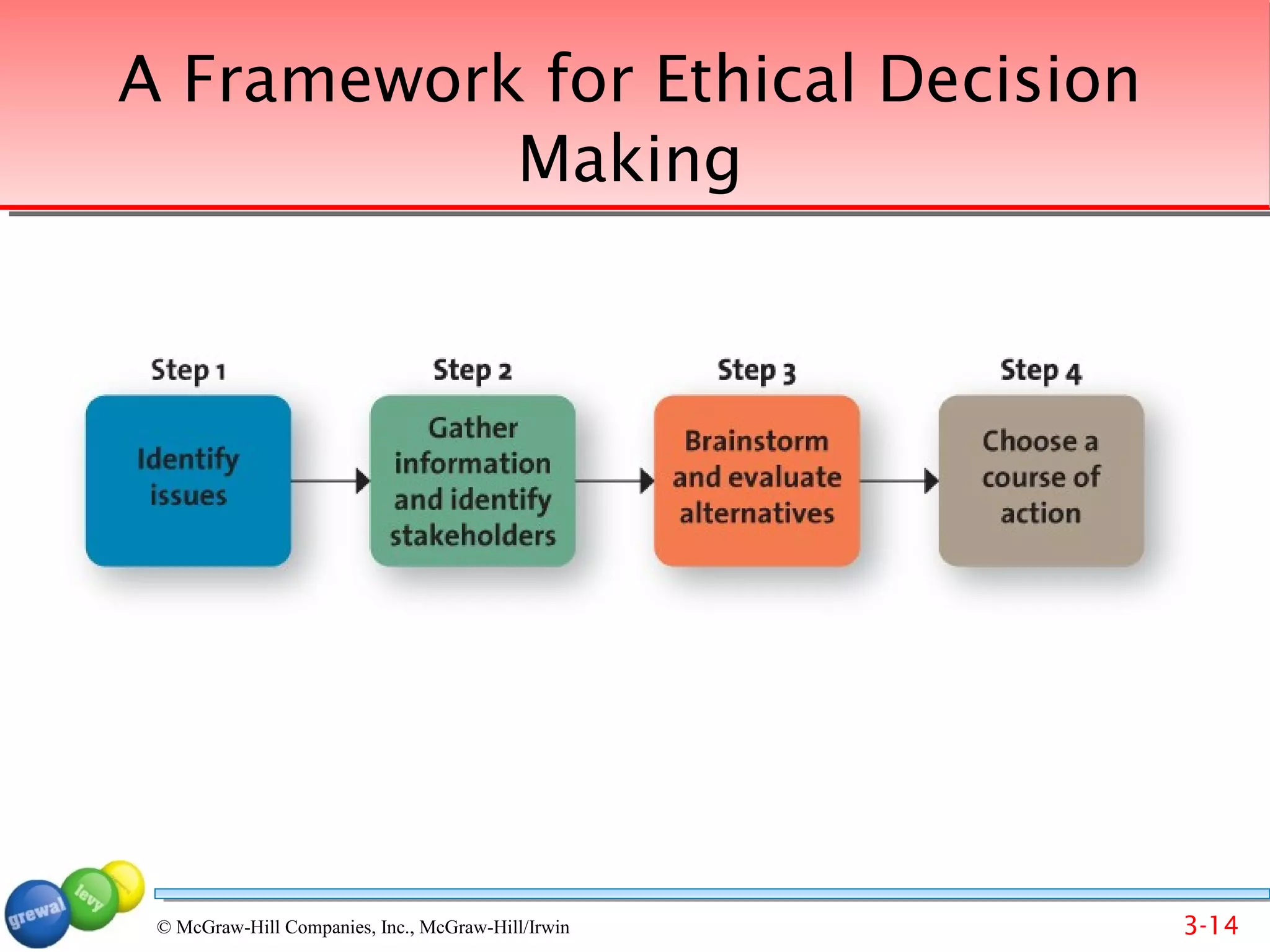 A Framework for Ethical Decision Making

Step 1
Identify issues

Step 2
Gather information and identify stakeholders

Step 3
Brainstorm and evaluate alternatives

Step 4
Choose a course of action

grewal levy

© McGraw-Hill Companies, Inc., McGraw-Hill/Irwin

3-14